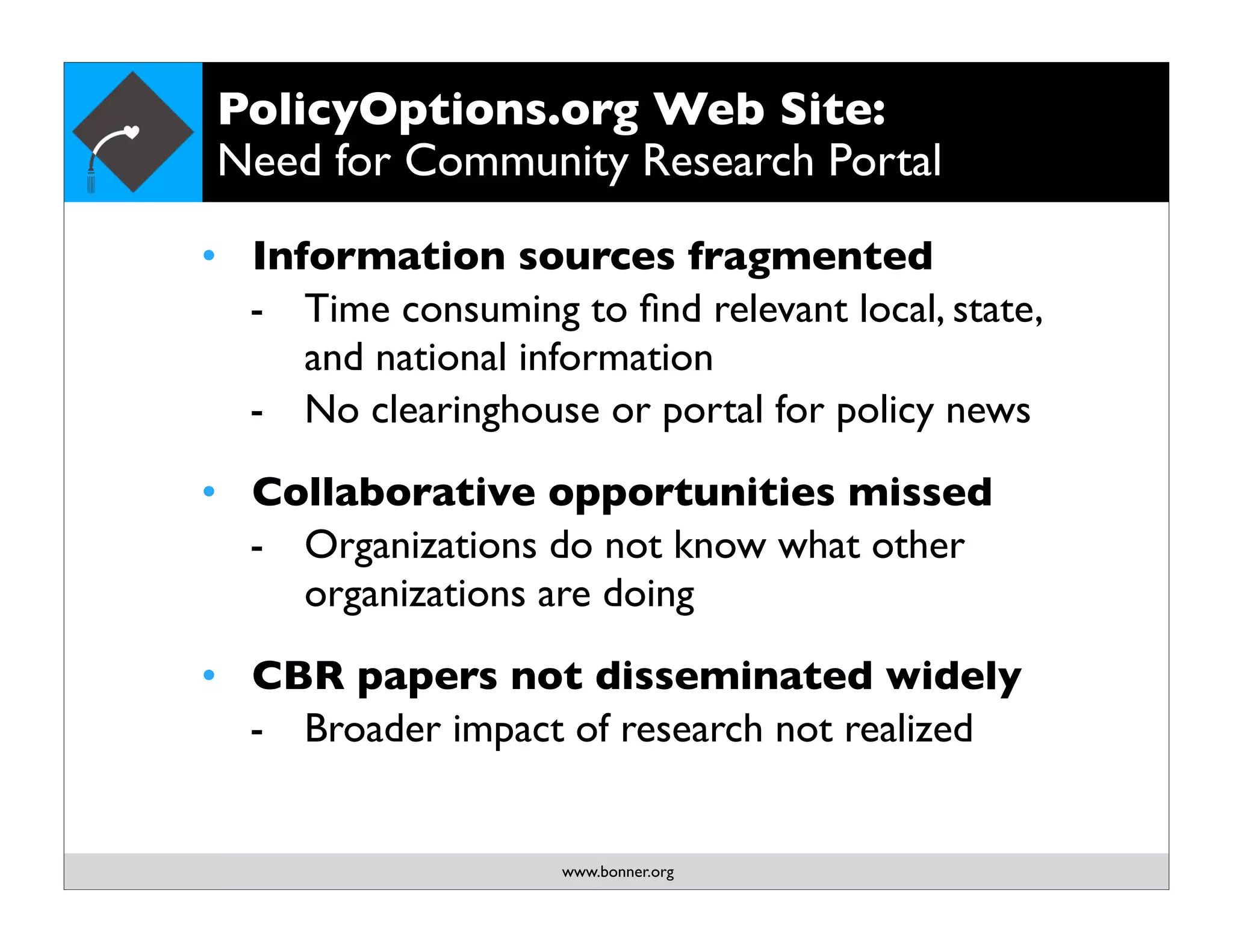 PolicyOptions.org Web Site:
Need for Community Research Portal

• Information sources fragmented
- Time consuming to find relevant local, state, and national information
- No clearinghouse or portal for policy news

• Collaborative opportunities missed
- Organizations do not know what other organizations are doing

• CBR papers not disseminated widely
- Broader impact of research not realized

www.bonner.org